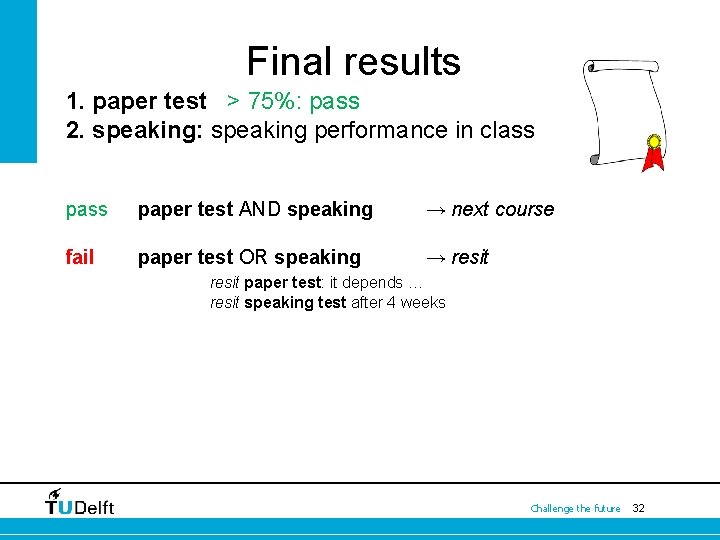 Final results

1. paper test > 75%: pass
2. speaking: speaking performance in class

pass paper test AND speaking → next course

fail paper test OR speaking → resit

resit paper test: it depends …
resit speaking test after 4 weeks

TUDelft

Challenge the future 32